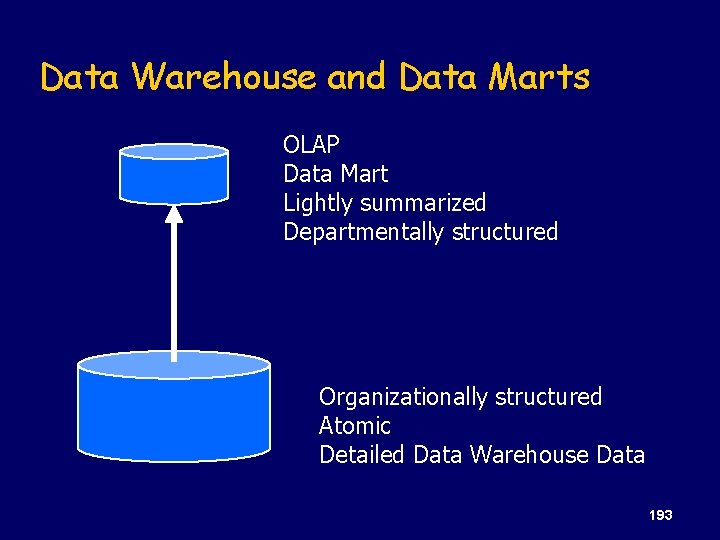 Data Warehouse and Data Marts

OLAP
Data Mart
Lightly summarized
Departmentally structured

Organizationally structured
Atomic
Detailed Data Warehouse Data

193